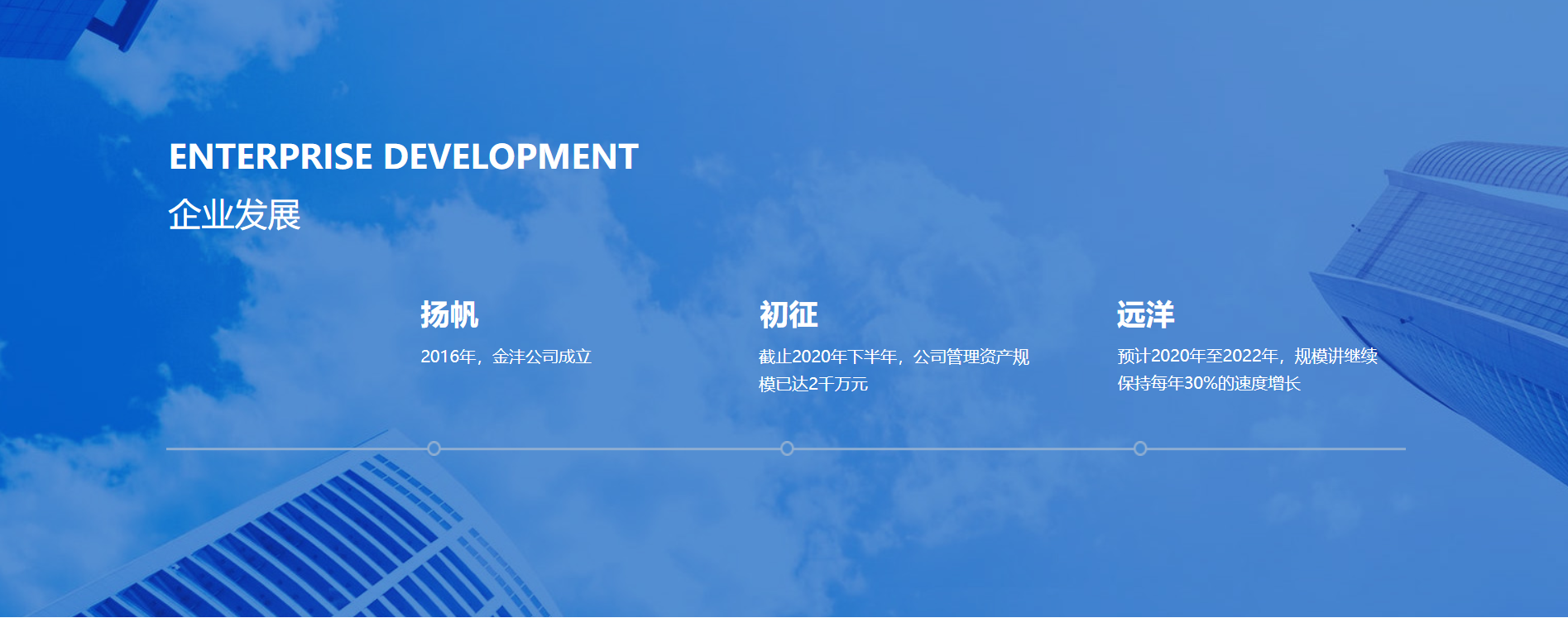 ENTERPRISE DEVELOPMENT
企业发展

扬帆
2016年，金沣公司成立

初征
截止2020年下半年，公司管理资产规模已达2千万元

远洋
预计2020年至2022年，规模讲继续保持每年30%的速度增长